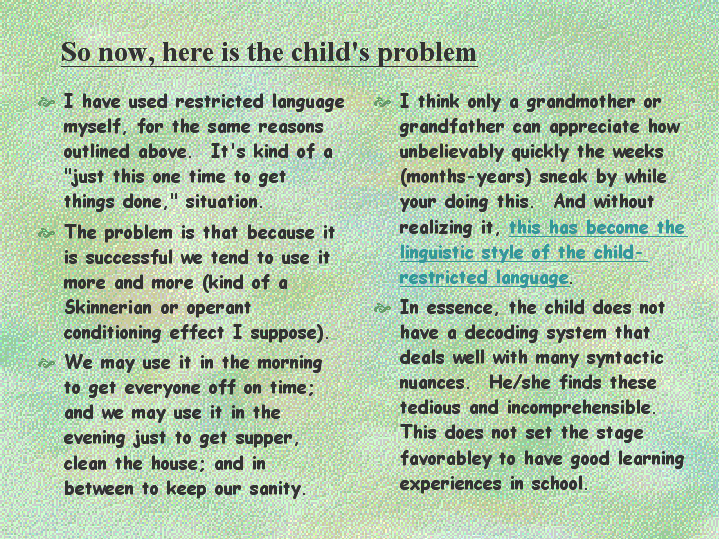 So now, here is the child's problem

I have used restricted language myself, for the same reasons outlined above. It's kind of a "just this one time to get things done," situation.

The problem is that because it is successful we tend to use it more and more (kind of a Skinnerian or operant conditioning effect I suppose).

We may use it in the morning to get everyone off on time; and we may use it in the evening just to get supper, clean the house; and in between to keep our sanity.

I think only a grandmother or grandfather can appreciate how unbelievably quickly the weeks (months-years) sneak by while your doing this. And without realizing it, this has become the linguistic style of the child-restricted language.

In essence, the child does not have a decoding system that deals well with many syntactic nuances. He/she finds these tedious and incomprehensible. This does not set the stage favorabley to have good learning experiences in school.